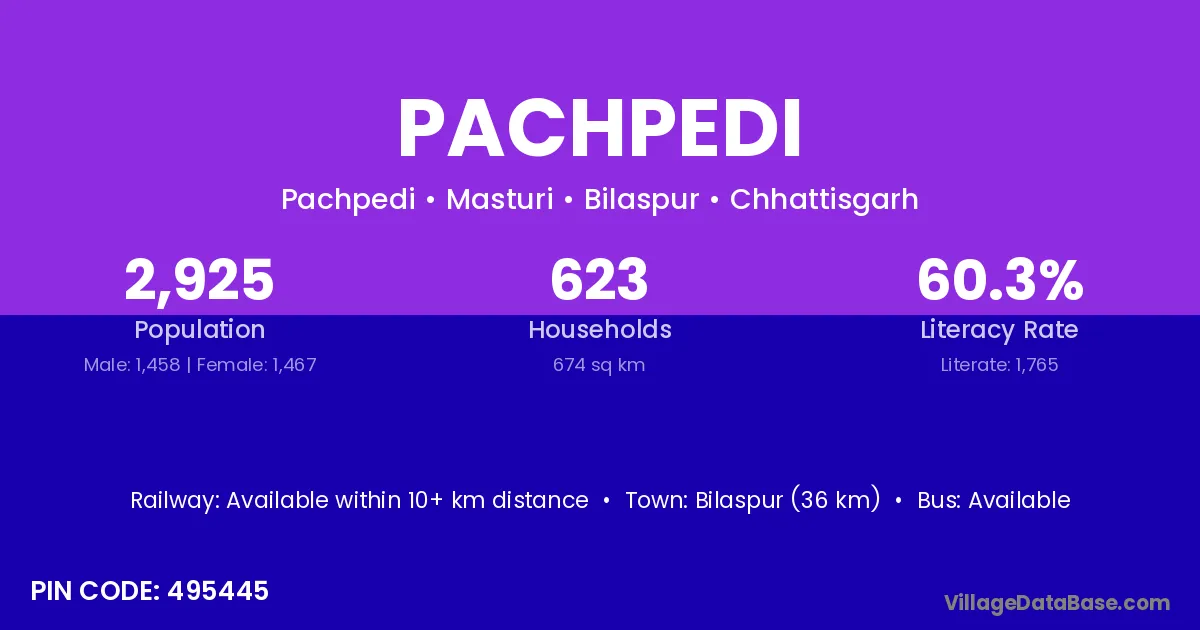 PACHPEDI

Pachpedi • Masturi • Bilaspur • Chhattisgarh

2,925
Population
Male: 1,458 | Female: 1,467

623
Households
674 sq km

60.3%
Literacy Rate
Literate: 1,765

Railway: Available within 10+ km distance • Town: Bilaspur (36 km) • Bus: Available

PIN CODE: 495445

VillageDataBase.com